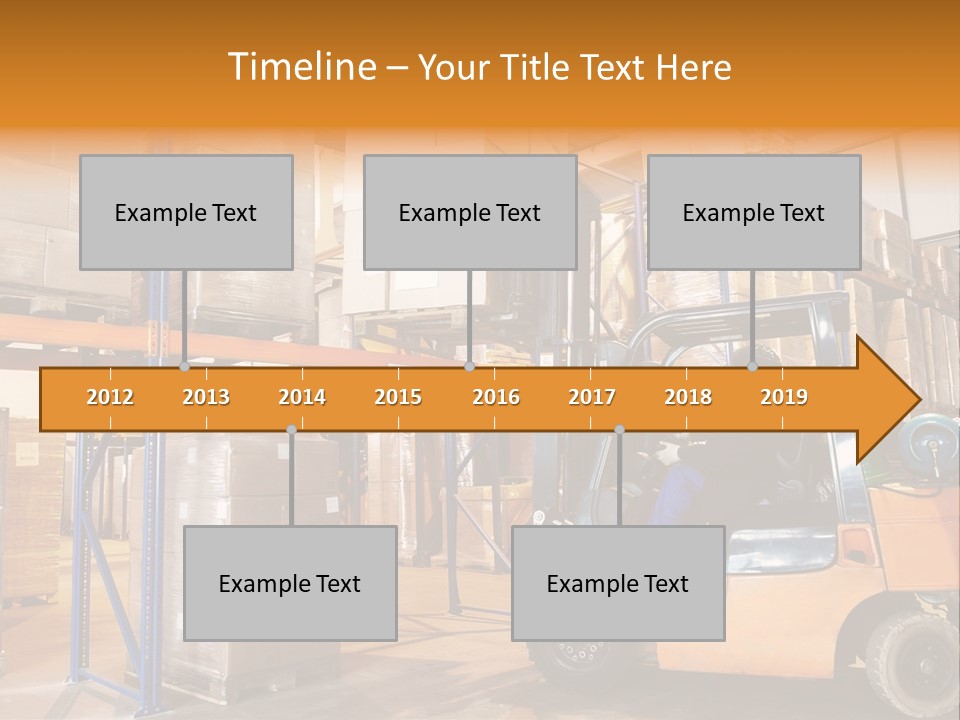 Timeline – Your Title Text Here

Example Text

Example Text

Example Text

2012 2013 2014 2015 2016 2017 2018 2019

Example Text

Example Text